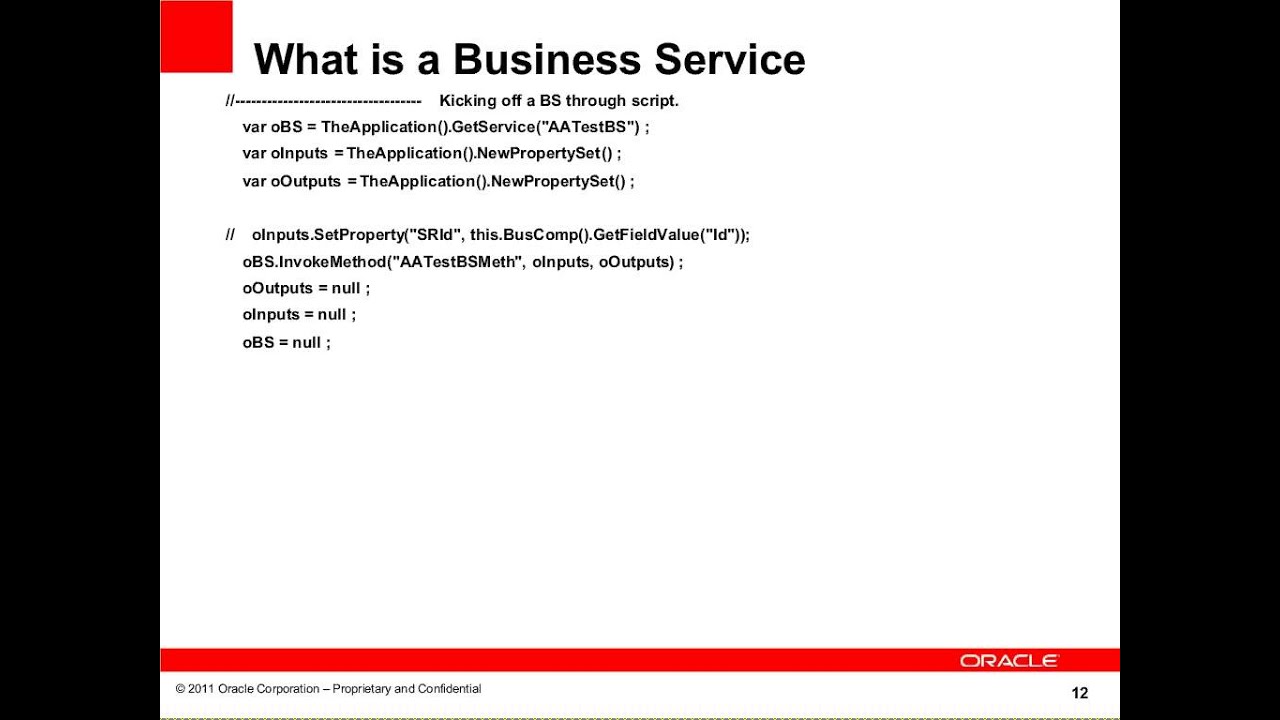 What is a Business Service

//----------------------------------- Kicking off a BS through script.
var oBS = TheApplication().GetService("AATestBS") ;
var oInputs = TheApplication().NewPropertySet() ;
var oOutputs = TheApplication().NewPropertySet() ;

// oInputs.SetProperty("SRId", this.BusComp().GetFieldValue("Id"));
oBS.InvokeMethod("AATestBSMeth", oInputs, oOutputs) ;
oOutputs = null ;
oInputs = null ;
oBS = null ;

ORACLE

© 2011 Oracle Corporation – Proprietary and Confidential

12